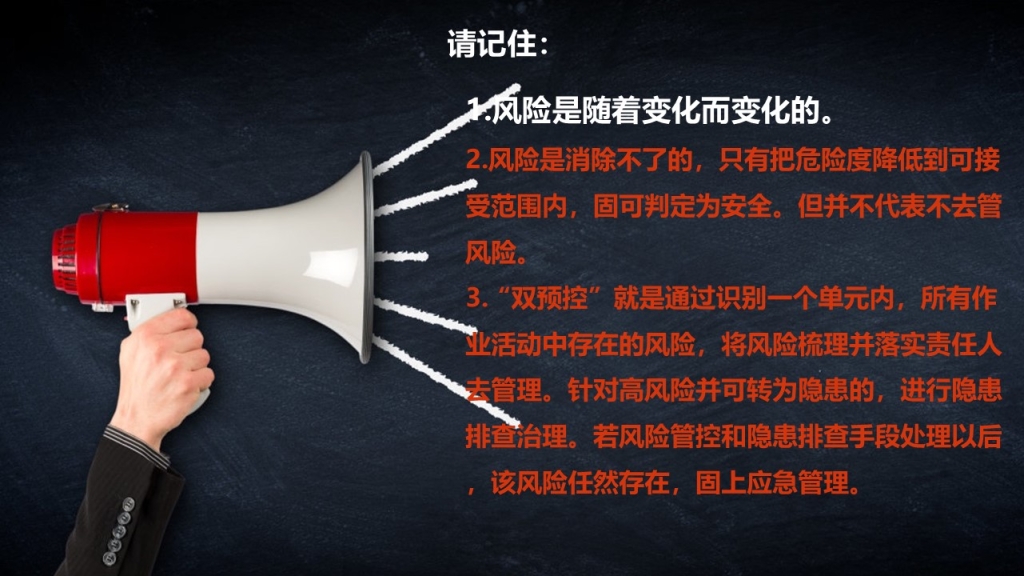 请记住：

1.风险是随着变化而变化的。

2.风险是消除不了的，只有把危险度降低到可接受范围内，固可判定为安全。但并不代表不去管风险。

3.“双预控”就是通过识别一个单元内，所有作业活动中存在的风险，将风险梳理并落实责任人去管理。针对高风险并可转为隐患的，进行隐患排查治理。若风险管控和隐患排查手段处理以后，该风险任然存在，固上应急管理。